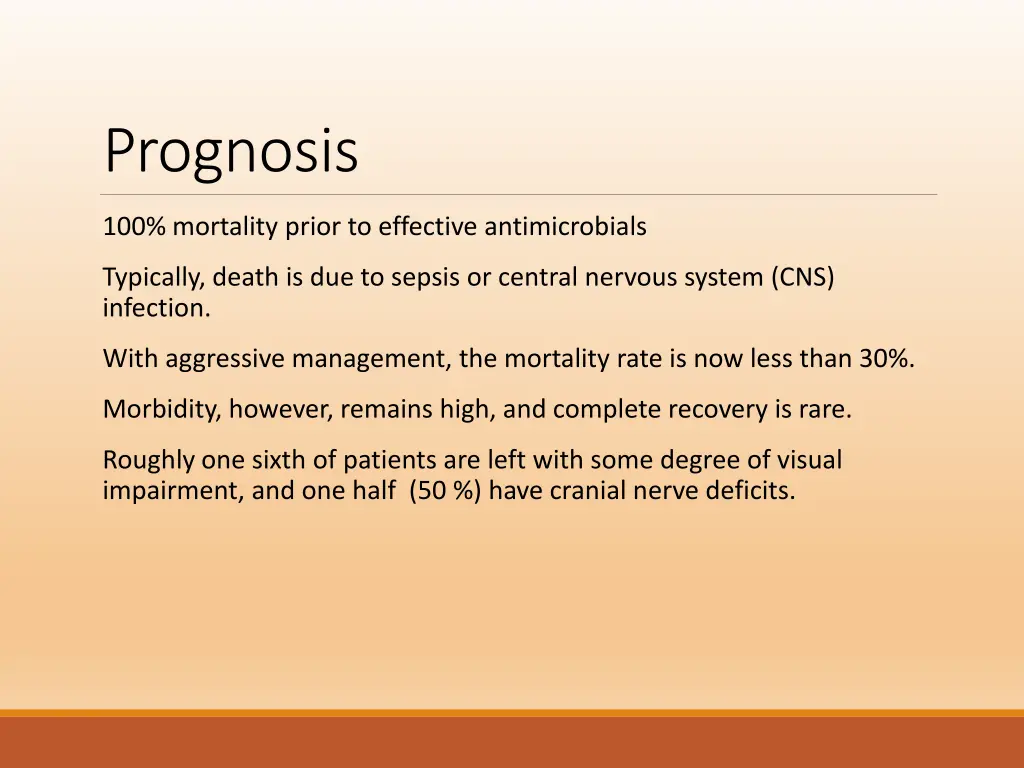 Prognosis

100% mortality prior to effective antimicrobials

Typically, death is due to sepsis or central nervous system (CNS) infection.

With aggressive management, the mortality rate is now less than 30%.

Morbidity, however, remains high, and complete recovery is rare.

Roughly one sixth of patients are left with some degree of visual impairment, and one half  (50 %) have cranial nerve deficits.